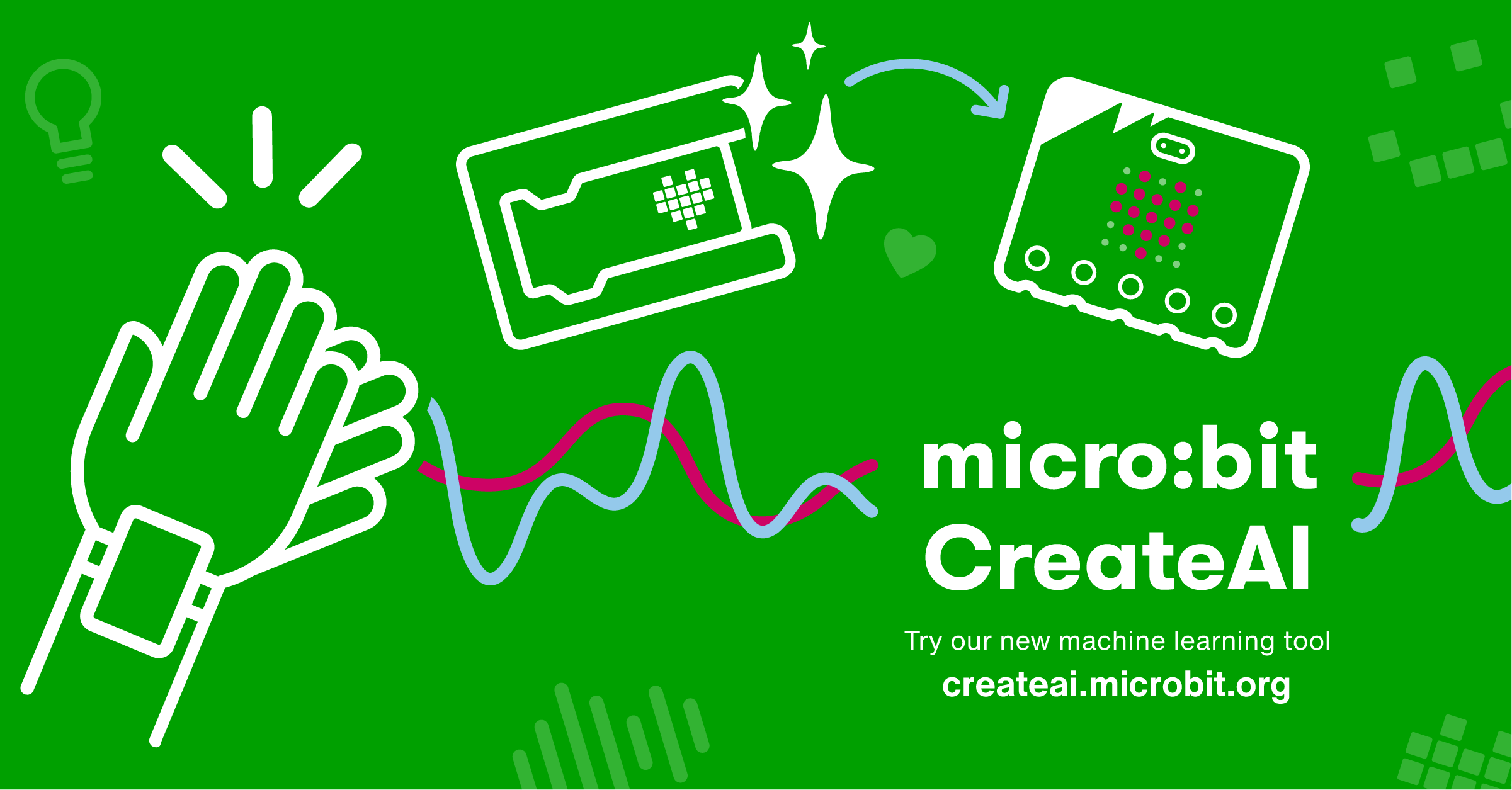 micro:bit
CreateAI

Try our new machine learning tool
createai.microbit.org